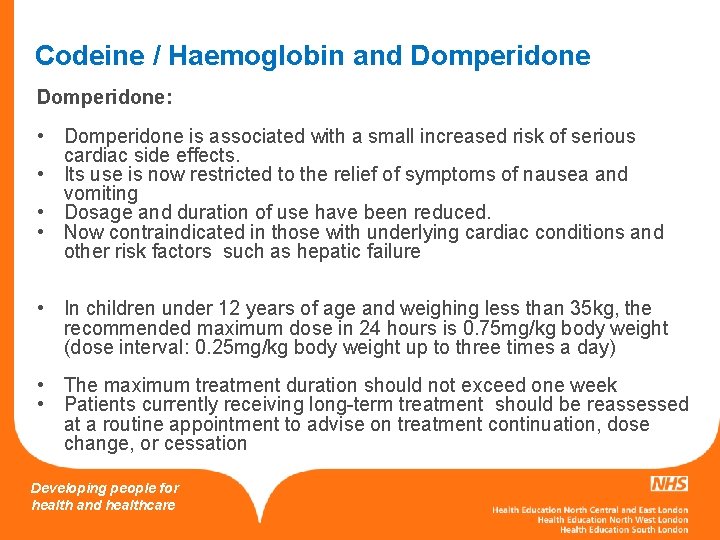 Codeine / Haemoglobin and Domperidone

Domperidone:

• Domperidone is associated with a small increased risk of serious cardiac side effects.
• Its use is now restricted to the relief of symptoms of nausea and vomiting
• Dosage and duration of use have been reduced.
• Now contraindicated in those with underlying cardiac conditions and other risk factors such as hepatic failure

• In children under 12 years of age and weighing less than 35kg, the recommended maximum dose in 24 hours is 0.75mg/kg body weight (dose interval: 0.25mg/kg body weight up to three times a day)

• The maximum treatment duration should not exceed one week
• Patients currently receiving long-term treatment should be reassessed at a routine appointment to advise on treatment continuation, dose change, or cessation

Developing people for health and healthcare

NHS

Health Education North Central and East London
Health Education North West London
Health Education South London